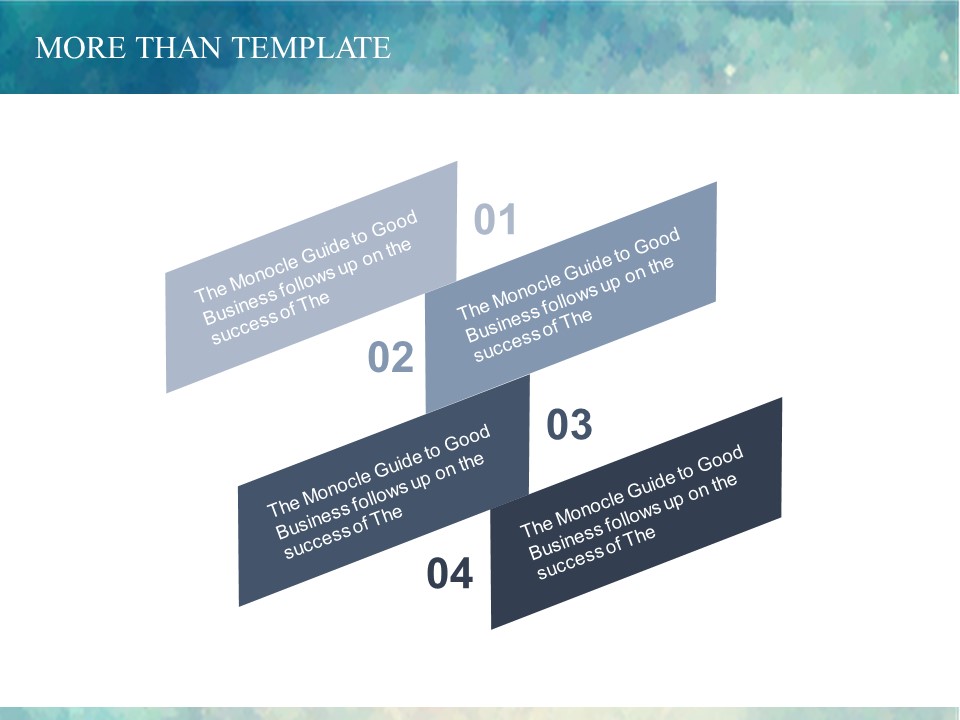 MORE THAN TEMPLATE

01

The Monocle Guide to Good Business follows up on the success of The

02

The Monocle Guide to Good Business follows up on the success of The

03

The Monocle Guide to Good Business follows up on the success of The

04

The Monocle Guide to Good Business follows up on the success of The